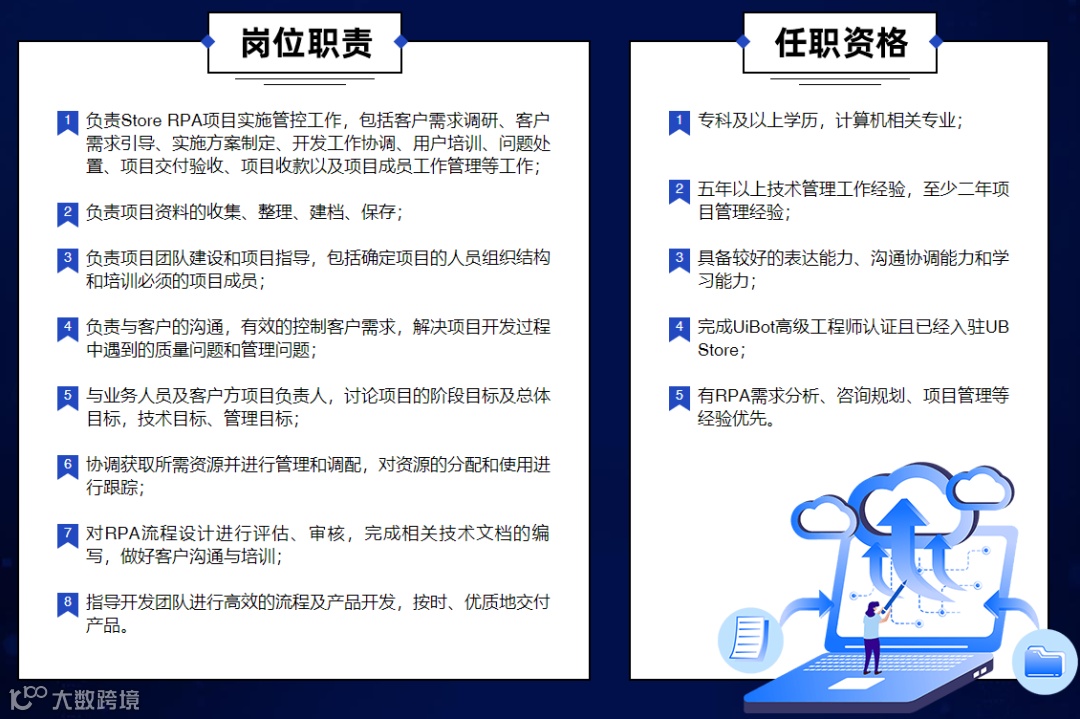 岗位职责

1 负责Store RPA项目实施管控工作，包括客户需求调研、客户需求引导、实施方案制定、开发工作协调、用户培训、问题处置、项目交付验收、项目收款以及项目成员工作管理等工作；

2 负责项目资料的收集、整理、建档、保存；

3 负责项目团队建设和项目指导，包括确定项目的人员组织结构和培训必须的项目成员；

4 负责与客户的沟通，有效的控制客户需求，解决项目开发过程中遇到的质量问题和管理问题；

5 与业务人员及客户方项目负责人，讨论项目的阶段目标及总体目标，技术目标、管理目标；

6 协调获取所需资源并进行管理和调配，对资源的分配和使用进行跟踪；

7 对RPA流程设计进行评估、审核，完成相关技术文档的编写，做好客户沟通与培训；

8 指导开发团队进行高效的流程及产品开发，按时、优质地交付产品。

任职资格

1 专科及以上学历，计算机相关专业；

2 五年以上技术管理工作经验，至少二年项目管理经验；

3 具备较好的表达能力、沟通协调能力和学习能力；

4 完成UiBot高级工程师认证且已经入驻UB Store；

5 有RPA需求分析、咨询规划、项目管理等经验优先。

大数跨境